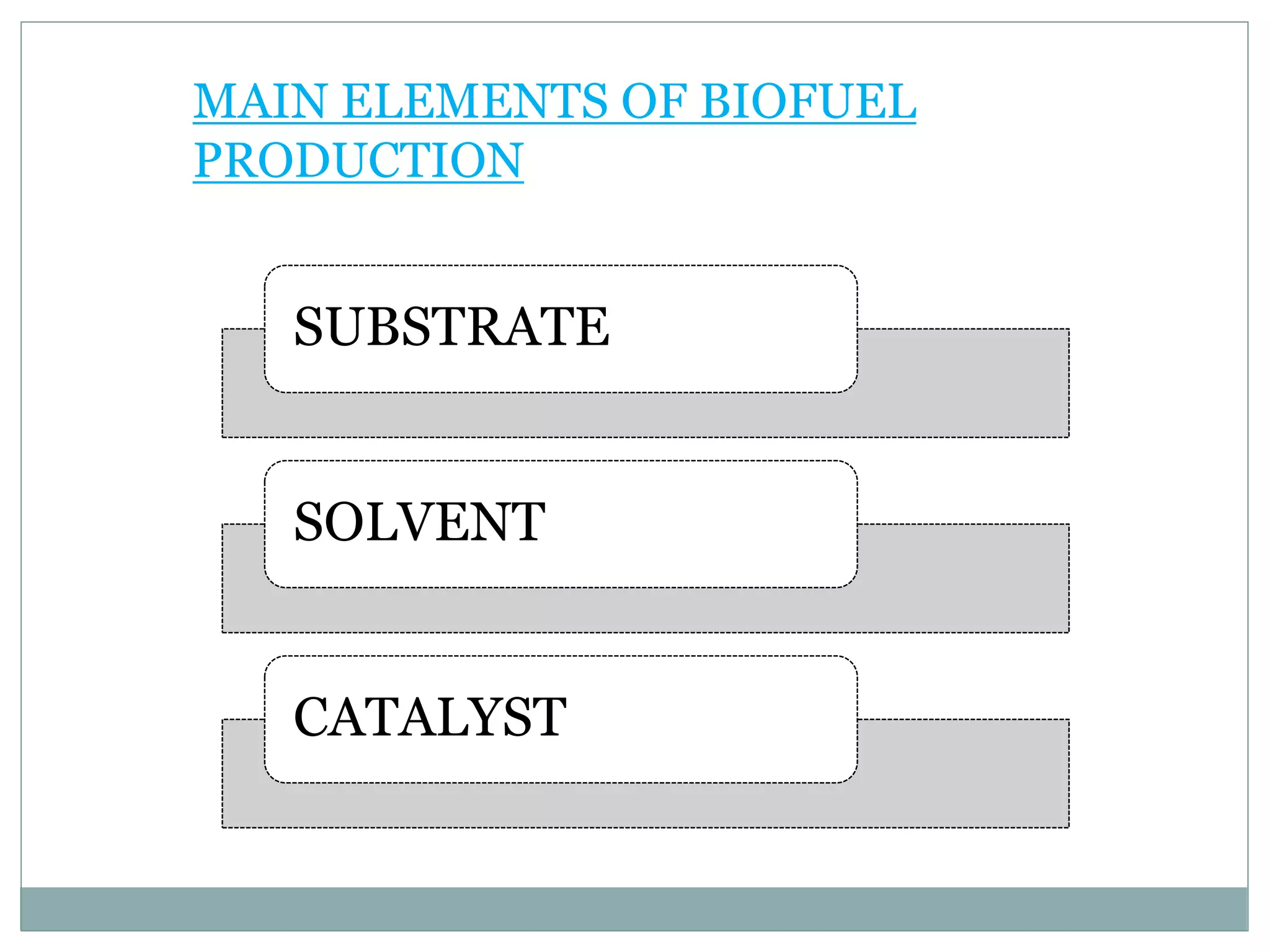 MAIN ELEMENTS OF BIOFUEL PRODUCTION

SUBSTRATE

SOLVENT

CATALYST